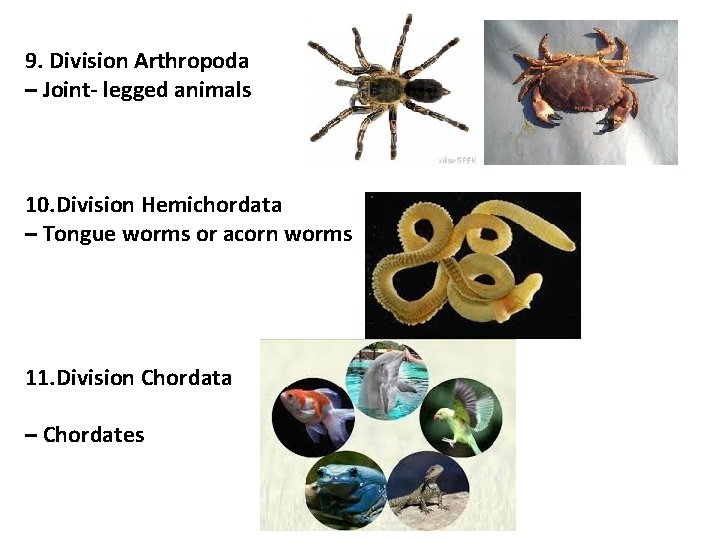 9. Division Arthropoda
– Joint- legged animals

wiseGEEK

10.Division Hemichordata
– Tongue worms or acorn worms

11.Division Chordata

– Chordates